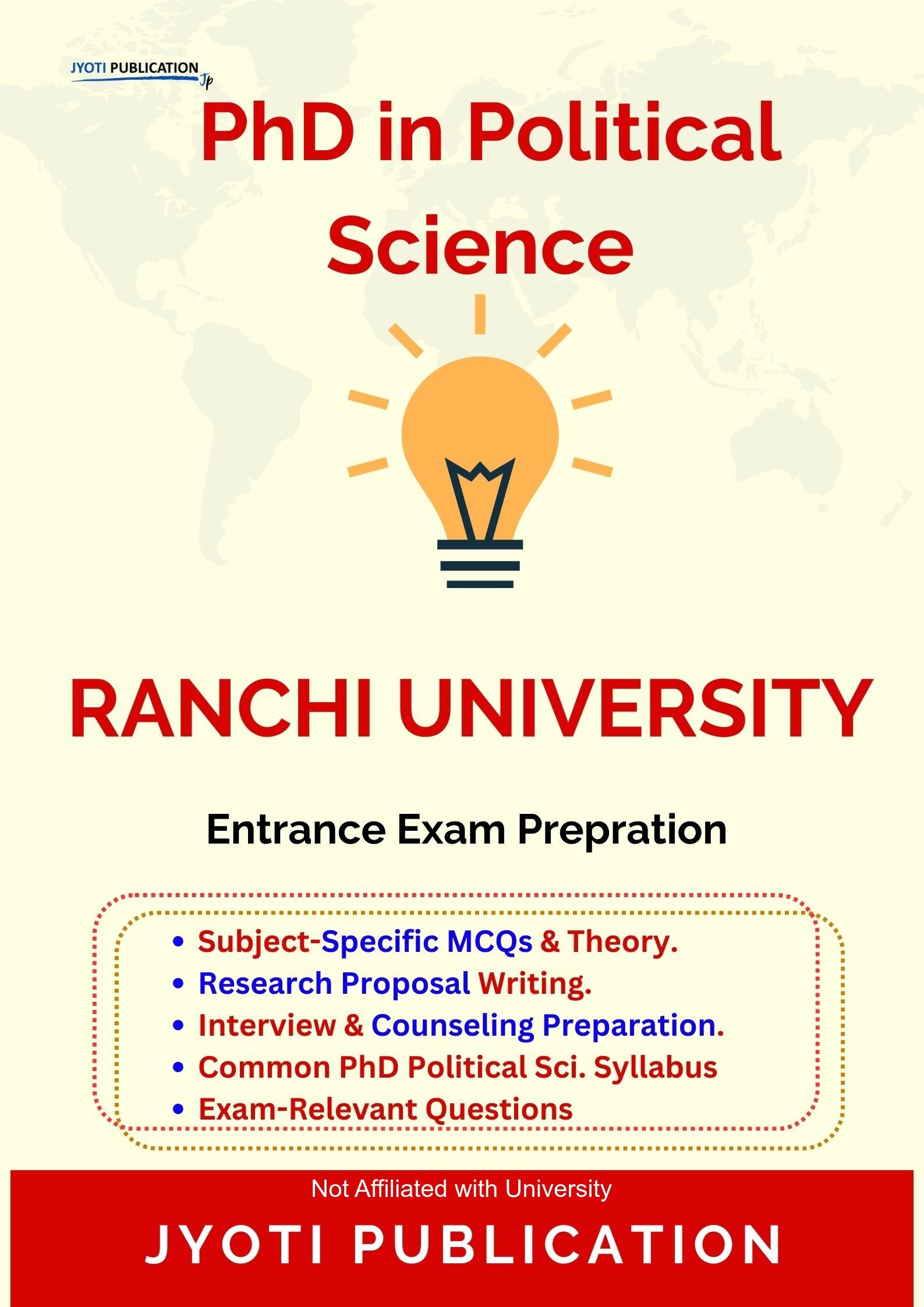 JYOTI PUBLICATION
Jp

PhD in Political Science

RANCHI UNIVERSITY

Entrance Exam Prepration

• Subject-Specific MCQs & Theory.
• Research Proposal Writing.
• Interview & Counseling Preparation.
• Common PhD Political Sci. Syllabus
• Exam-Relevant Questions

Not Affiliated with University

JYOTI PUBLICATION